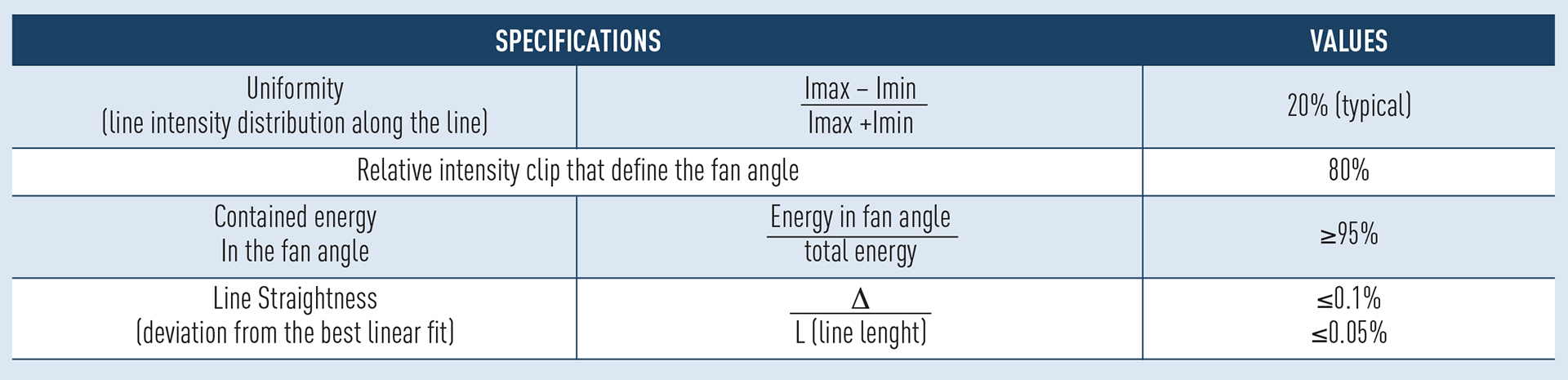 | SPECIFICATIONS | | VALUES |
|---|---|---|
| Uniformity (line intensity distribution along the line) | $\frac{\text{Imax – Imin}}{\text{Imax +Imin}}$ | 20% (typical) |
| Relative intensity clip that define the fan angle | | 80% |
| Contained energy In the fan angle | $\frac{\text{Energy in fan angle}}{\text{total energy}}$ | ≥95% |
| Line Straightness (deviation from the best linear fit) | $\frac{\Delta}{\text{L (line lenght)}}$ | ≤0.1% ≤0.05% |